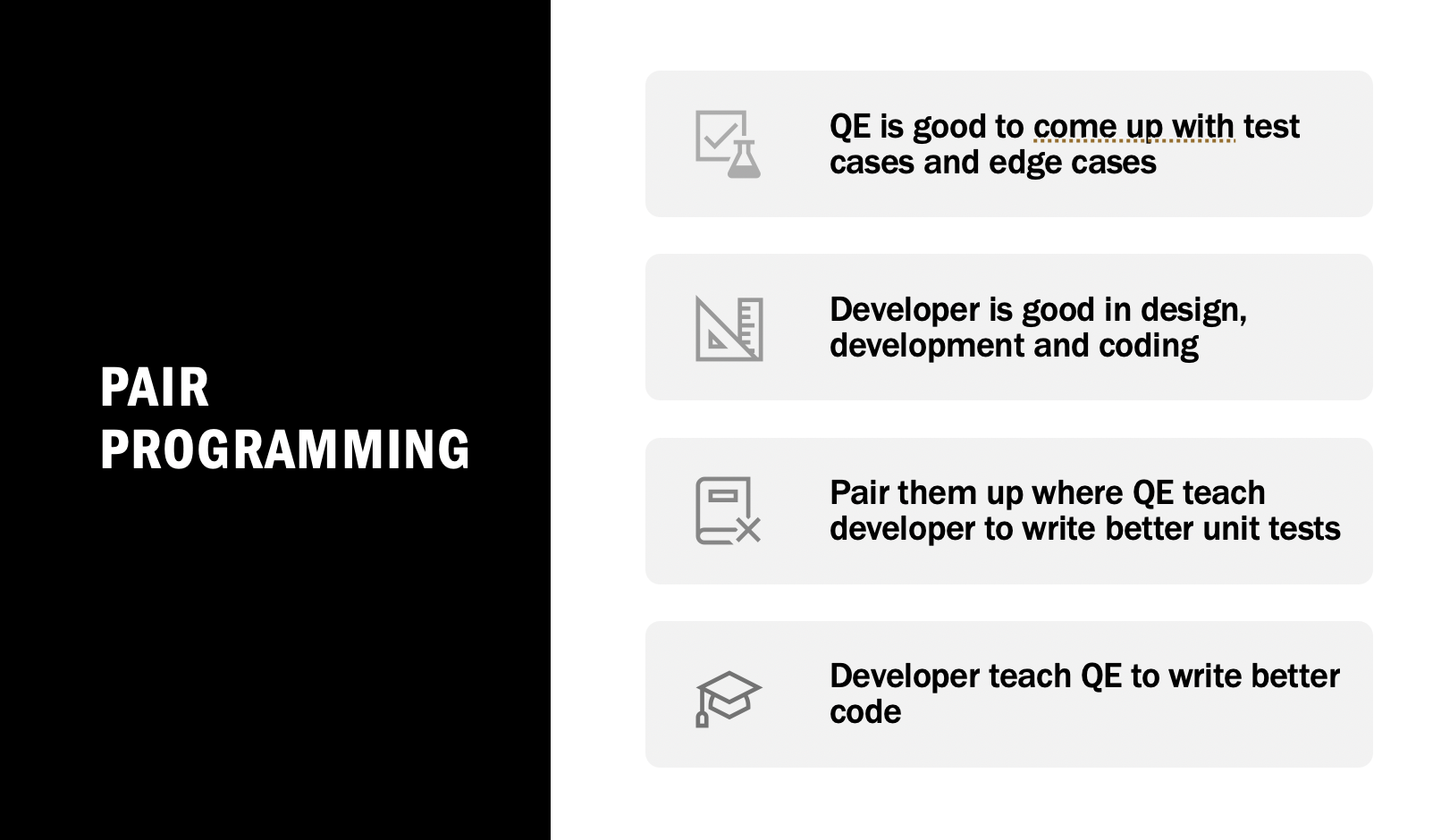 PAIR PROGRAMMING

QE is good to come up with test cases and edge cases

Developer is good in design, development and coding

Pair them up where QE teach developer to write better unit tests

Developer teach QE to write better code